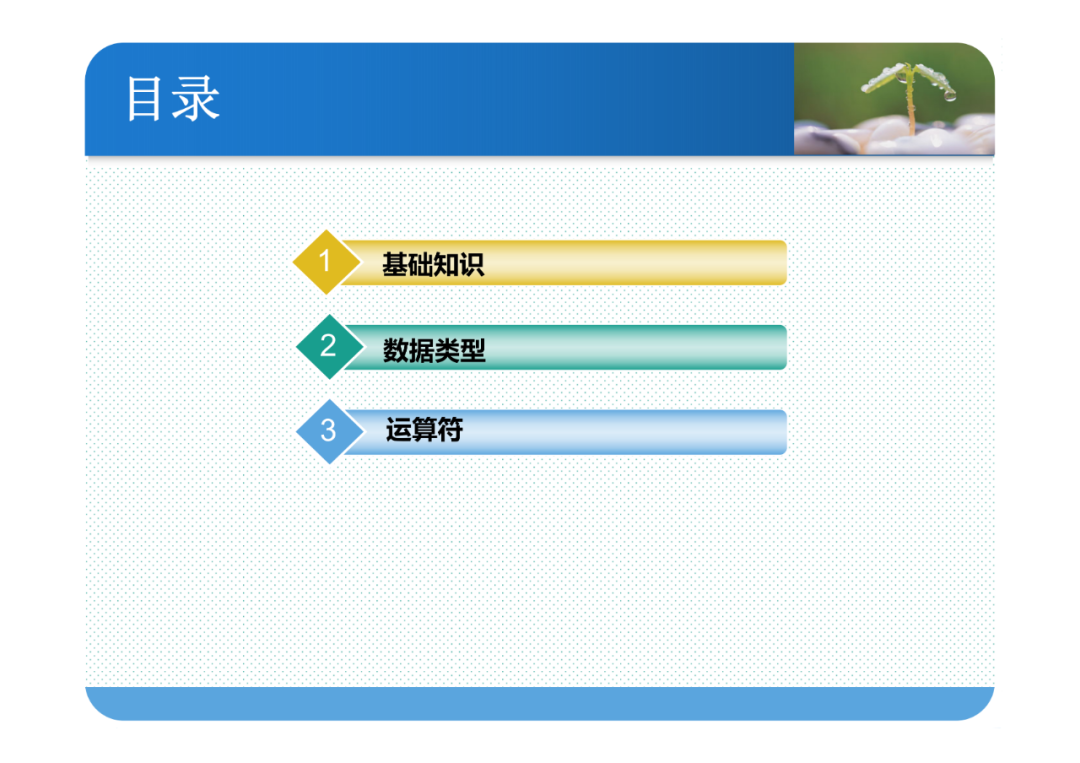 目录

1 基础知识

2 数据类型

3 运算符